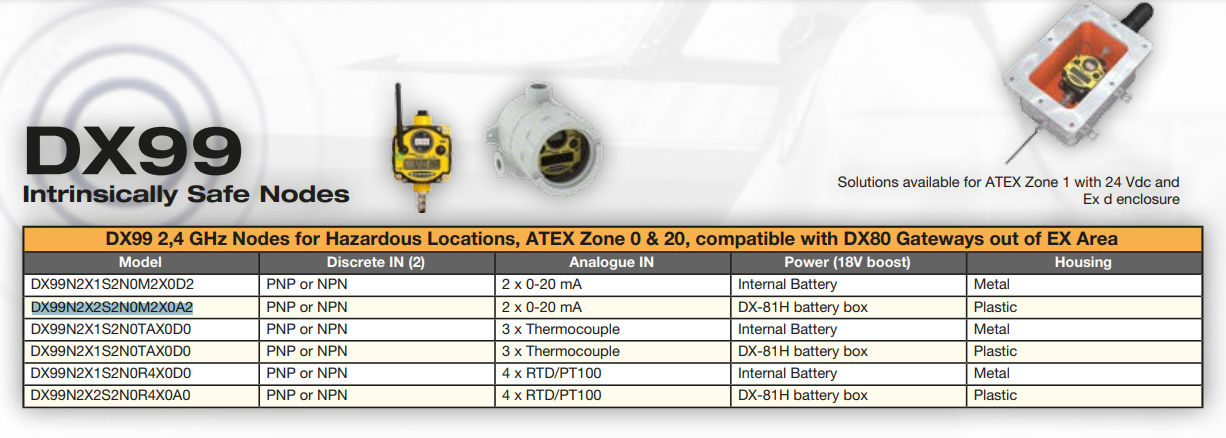 DX99
Intrinsically Safe Nodes

Solutions available for ATEX Zone 1 with 24 Vdc and Ex d enclosure

DX99 2,4 GHz Nodes for Hazardous Locations, ATEX Zone 0 & 20, compatible with DX80 Gateways out of EX Area

| Model | Discrete IN (2) | Analogue IN | Power (18V boost) | Housing |
|---|---|---|---|---|
| DX99N2X1S2N0M2X0D2 | PNP or NPN | 2 x 0-20 mA | Internal Battery | Metal |
| DX99N2X2S2N0M2X0A2 | PNP or NPN | 2 x 0-20 mA | DX-81H battery box | Plastic |
| DX99N2X1S2N0TAX0D0 | PNP or NPN | 3 x Thermocouple | Internal Battery | Metal |
| DX99N2X1S2N0TAX0D0 | PNP or NPN | 3 x Thermocouple | DX-81H battery box | Plastic |
| DX99N2X1S2N0R4X0D0 | PNP or NPN | 4 x RTD/PT100 | Internal Battery | Metal |
| DX99N2X2S2N0R4X0A0 | PNP or NPN | 4 x RTD/PT100 | DX-81H battery box | Plastic |